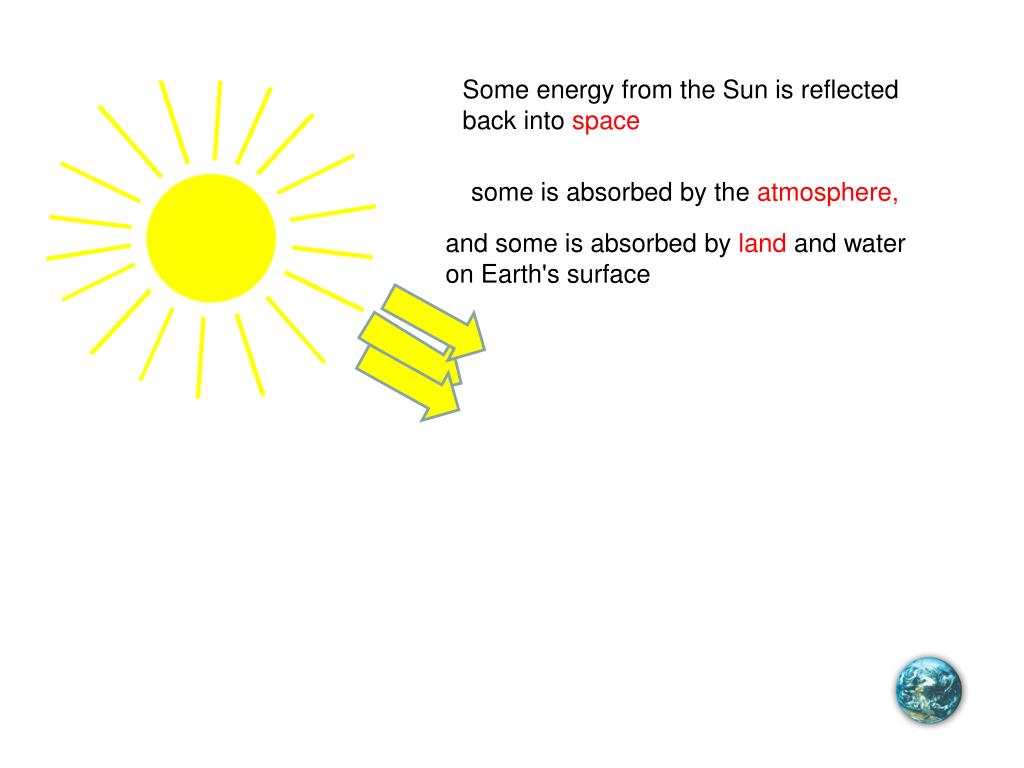 Some energy from the Sun is reflected back into space

some is absorbed by the atmosphere,

and some is absorbed by land and water on Earth's surface